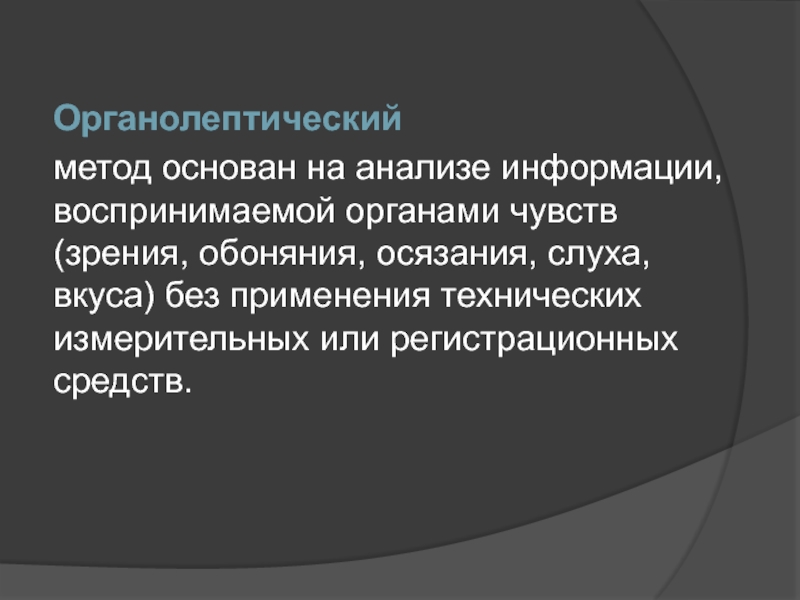 Органолептический

метод основан на анализе информации, воспринимаемой органами чувств (зрения, обоняния, осязания, слуха, вкуса) без применения технических измерительных или регистрационных средств.